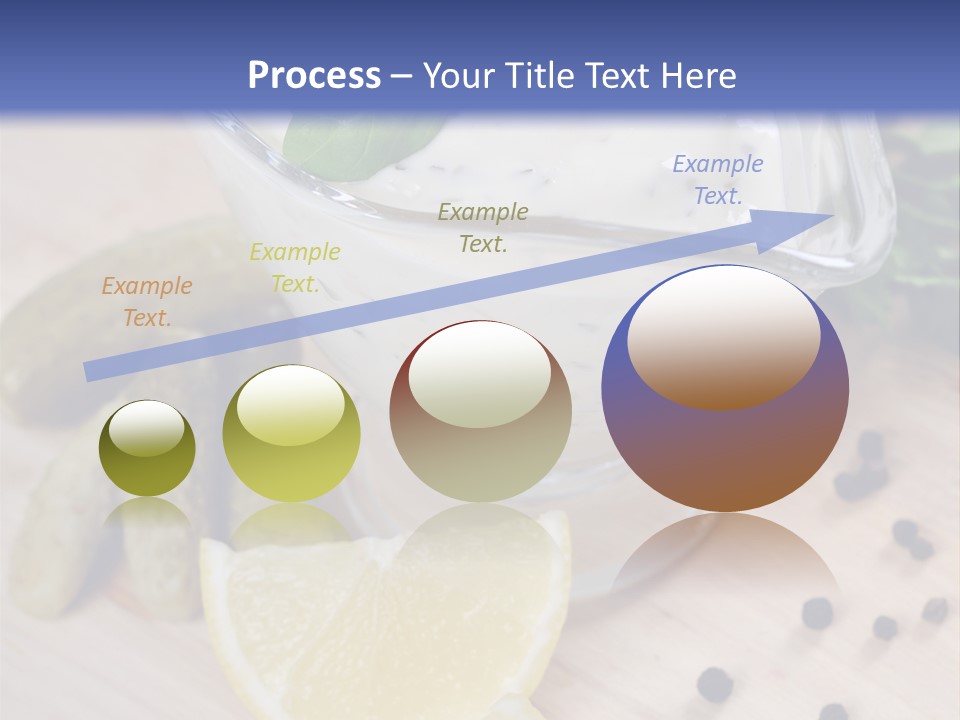 Process – Your Title Text Here

Example Text.

Example Text.

Example Text.

Example Text.